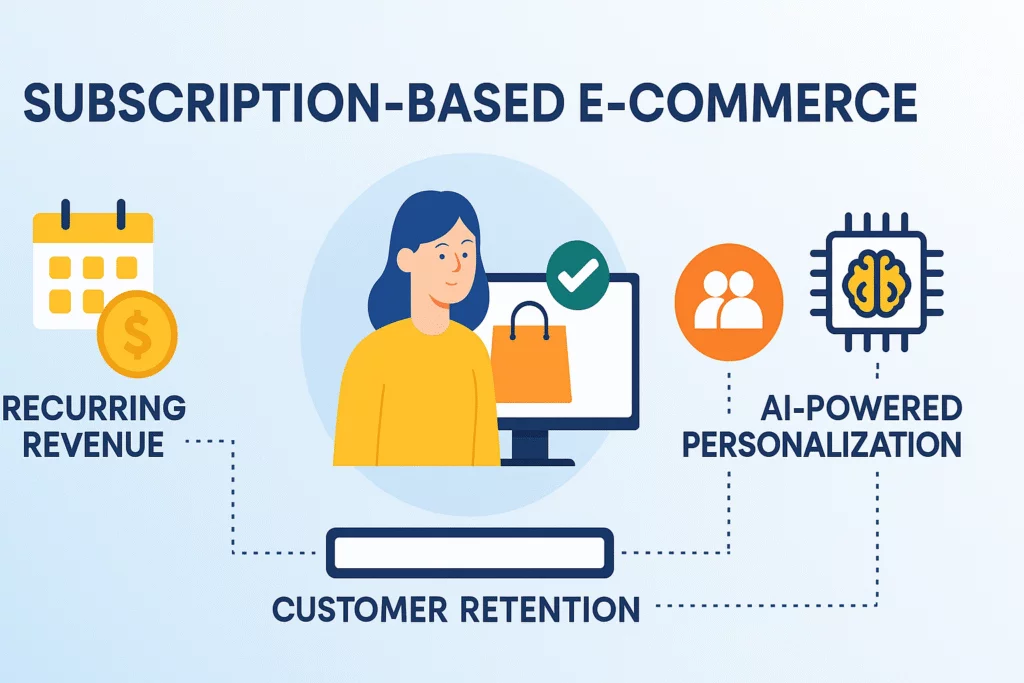 SUBSCRIPTION-BASED E-COMMERCE

$

RECURRING REVENUE

AI-POWERED PERSONALIZATION

CUSTOMER RETENTION